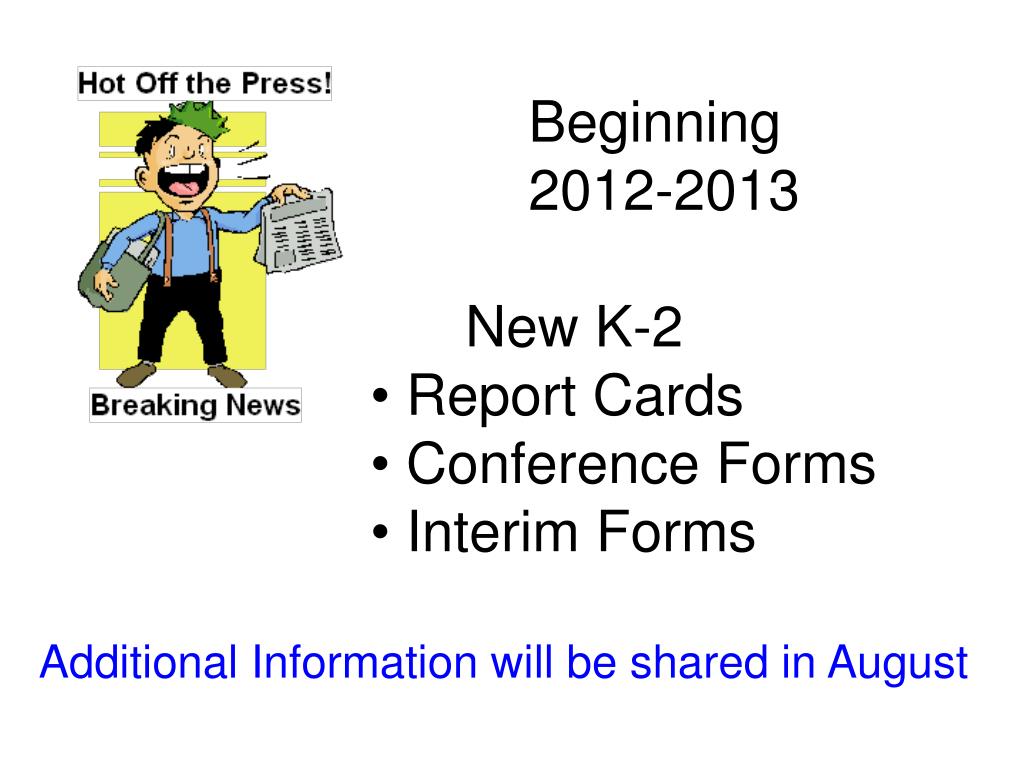 Hot Off the Press!

Breaking News

Beginning
2012-2013

New K-2
• Report Cards
• Conference Forms
• Interim Forms

Additional Information will be shared in August